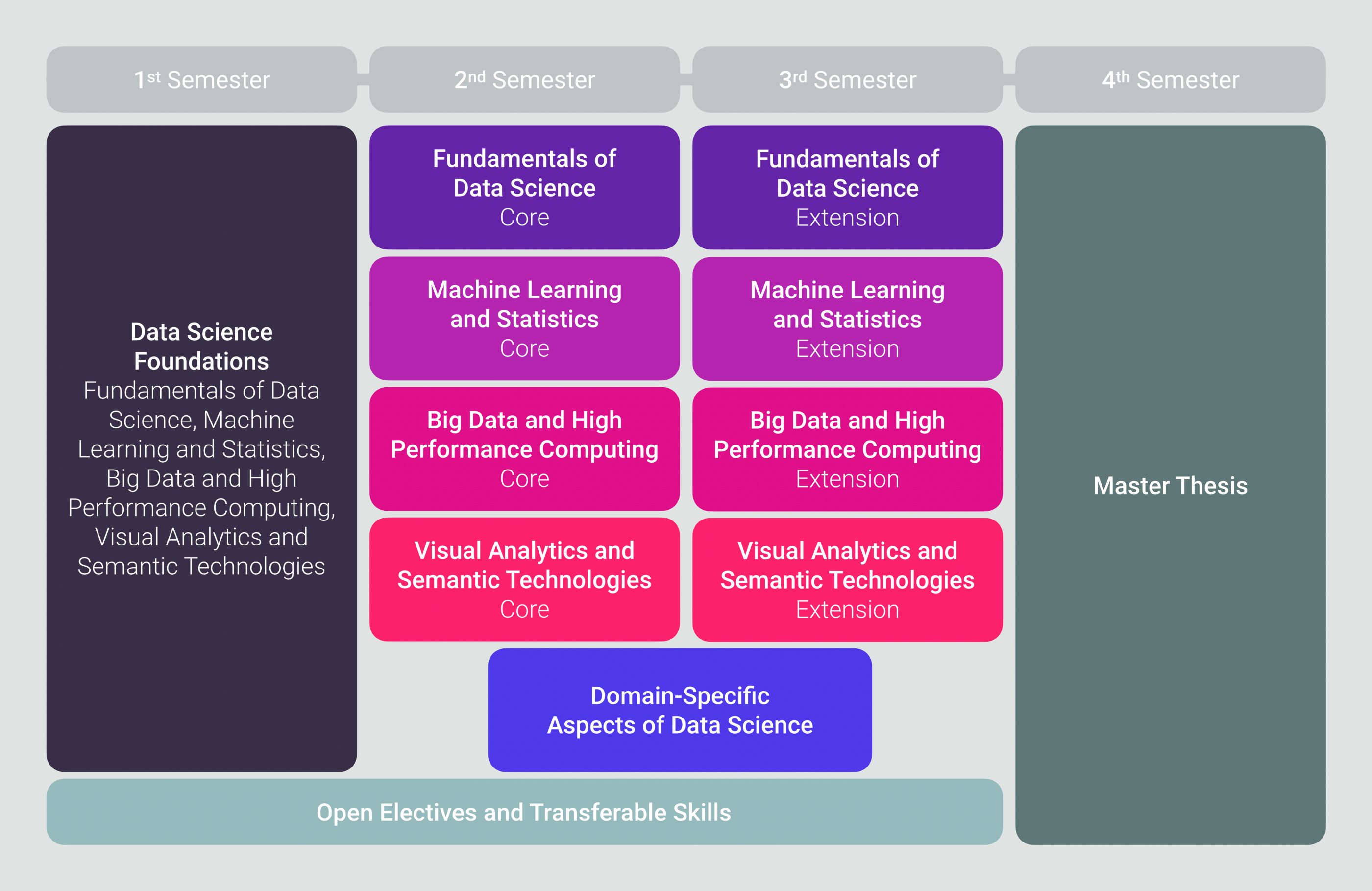 1st Semester

2nd Semester

3rd Semester

4th Semester

Data Science Foundations
Fundamentals of Data Science, Machine Learning and Statistics, Big Data and High Performance Computing, Visual Analytics and Semantic Technologies

Fundamentals of Data Science
Core

Machine Learning and Statistics
Core

Big Data and High Performance Computing
Core

Visual Analytics and Semantic Technologies
Core

Fundamentals of Data Science
Extension

Machine Learning and Statistics
Extension

Big Data and High Performance Computing
Extension

Visual Analytics and Semantic Technologies
Extension

Domain-Specific Aspects of Data Science

Master Thesis

Open Electives and Transferable Skills